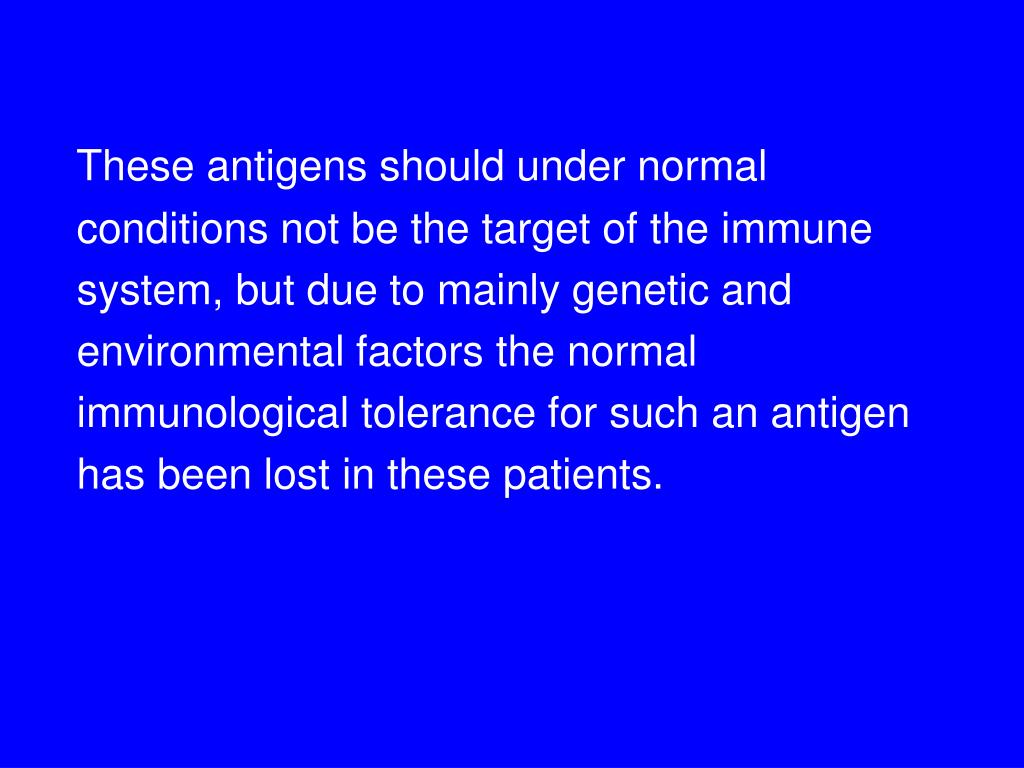 These antigens should under normal conditions not be the target of the immune system, but due to mainly genetic and environmental factors the normal immunological tolerance for such an antigen has been lost in these patients.